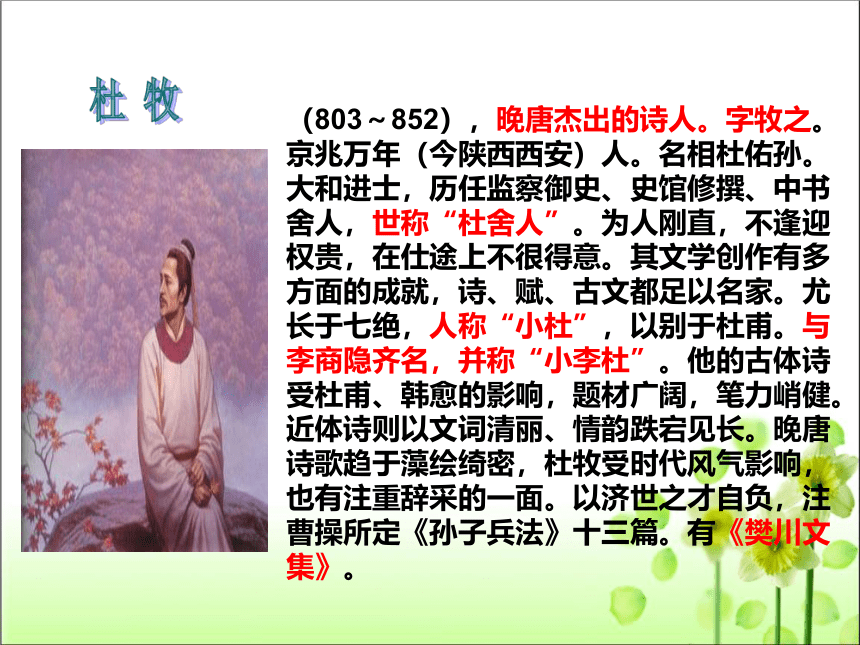 杜 牧

（803～852），晚唐杰出的诗人。字牧之。京兆万年（今陕西西安）人。名相杜佑孙。大和进士，历任监察御史、史馆修撰、中书舍人，世称“杜舍人”。为人刚直，不逢迎权贵，在仕途上不很得意。其文学创作有多方面的成就，诗、赋、古文都足以名家。尤长于七绝，人称“小杜”，以别于杜甫。与李商隐齐名，并称“小李杜”。他的古体诗受杜甫、韩愈的影响，题材广阔，笔力峭健。近体诗则以文词清丽、情韵跌宕见长。晚唐诗歌趋于藻绘绮密，杜牧受时代风气影响，也有注重辞采的一面。以济世之才自负，注曹操所定《孙子兵法》十三篇。有《樊川文集》。